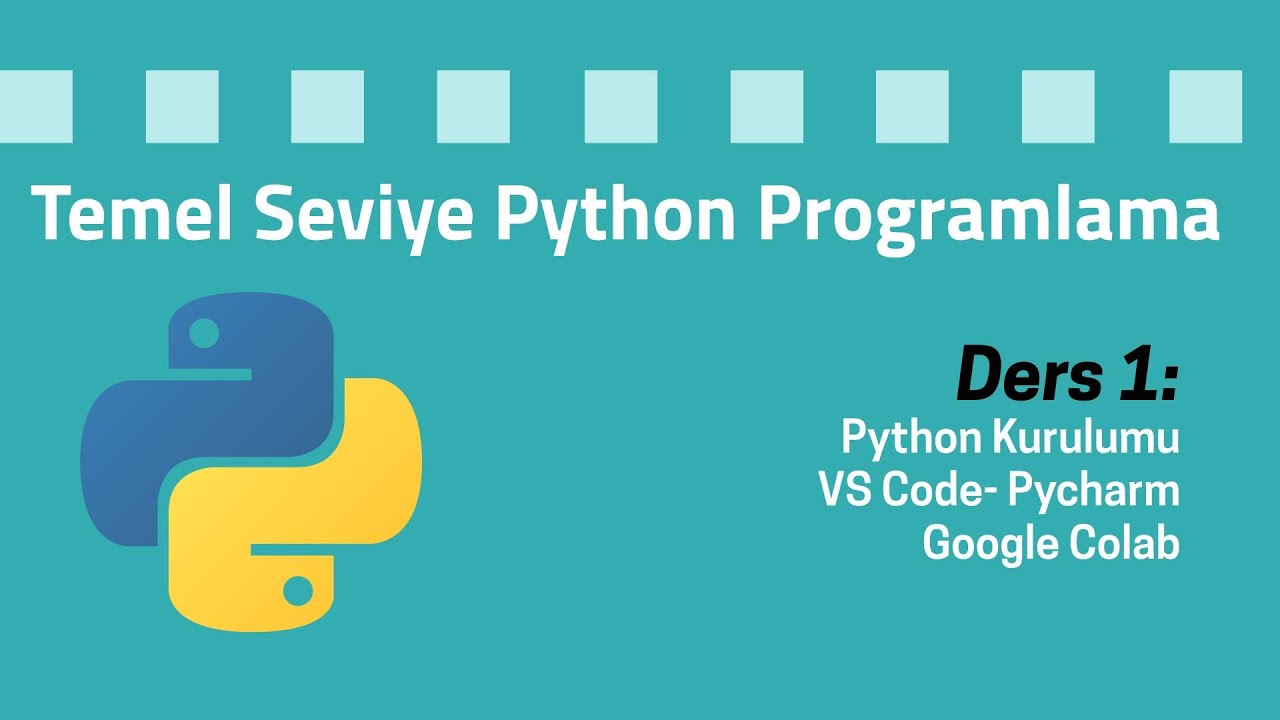 Temel Seviye Python Programlama

Ders 1:
Python Kurulumu
VS Code- Pycharm
Google Colab